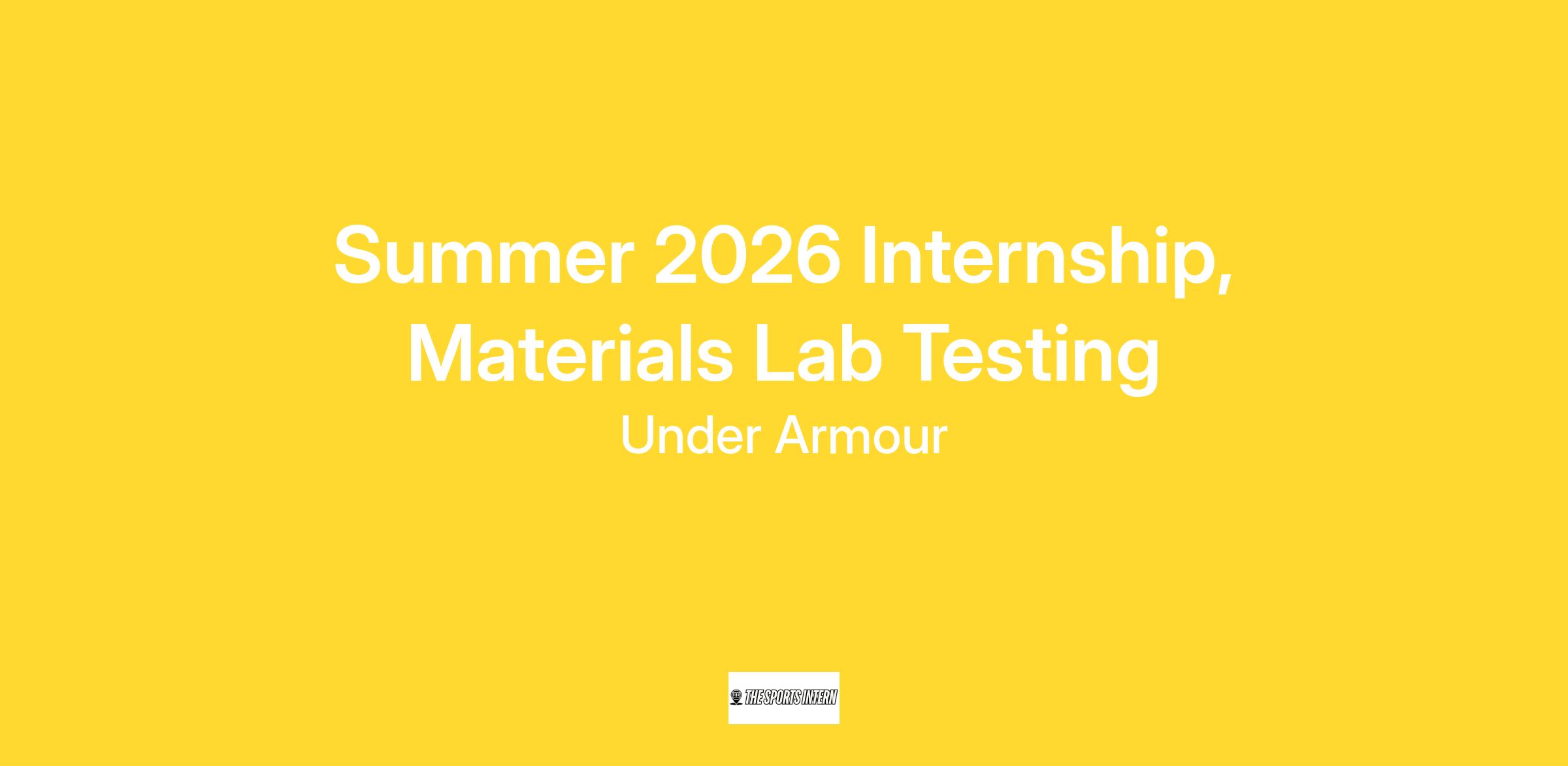 Summer 2026 Internship, Materials Lab Testing

Under Armour

THE SPORTS INTERN